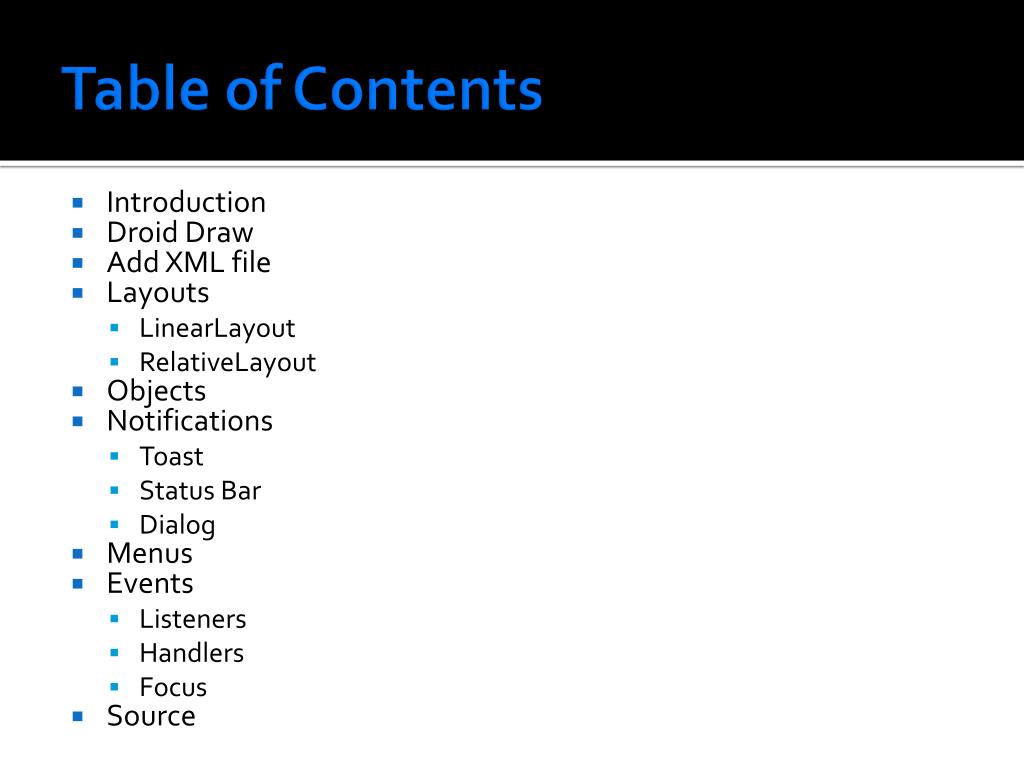 Table of Contents

- Introduction
- Droid Draw
- Add XML file
- Layouts
  - LinearLayout
  - RelativeLayout
- Objects
- Notifications
  - Toast
  - Status Bar
  - Dialog
- Menus
- Events
  - Listeners
  - Handlers
  - Focus
- Source